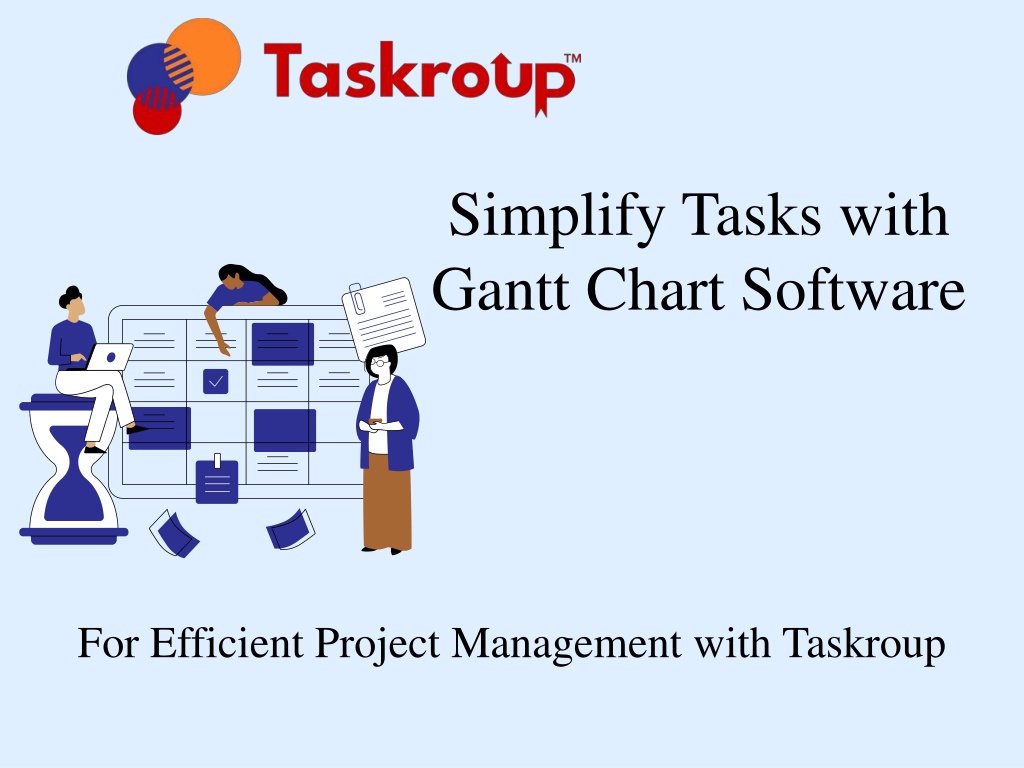 Taskroup™

Simplify Tasks with Gantt Chart Software

For Efficient Project Management with Taskroup